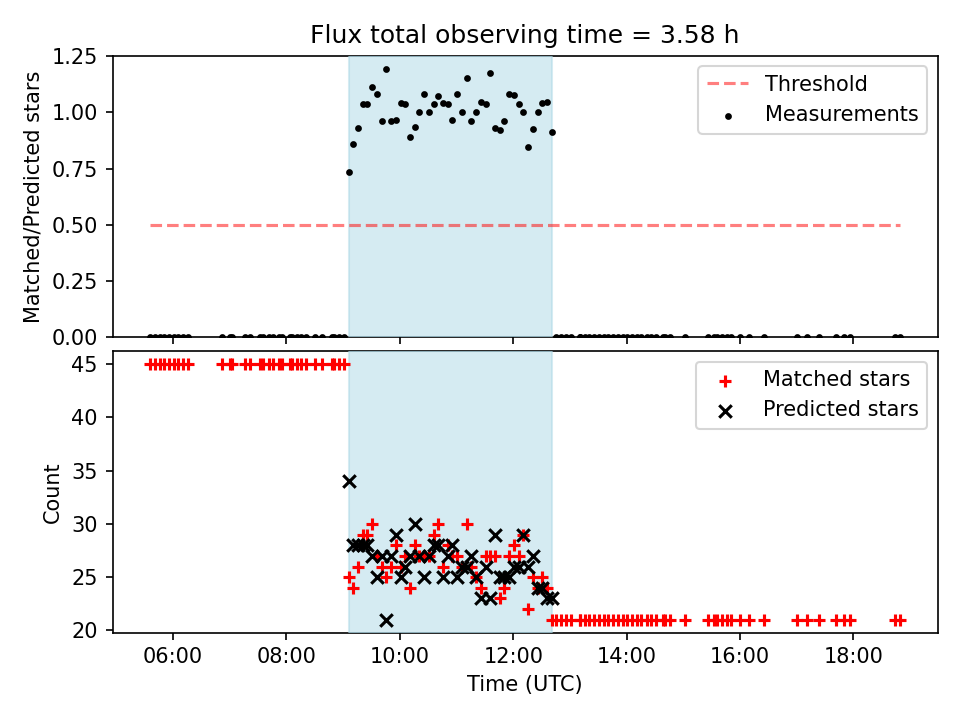 Flux total observing time = 3.58 h

Matched/Predicted stars

1.25
1.00
0.75
0.50
0.25
0.00

Threshold
Measurements

Count

45
40
35
30
25
20

Matched stars
Predicted stars

06:00
08:00
10:00
12:00
14:00
16:00
18:00

Time (UTC)